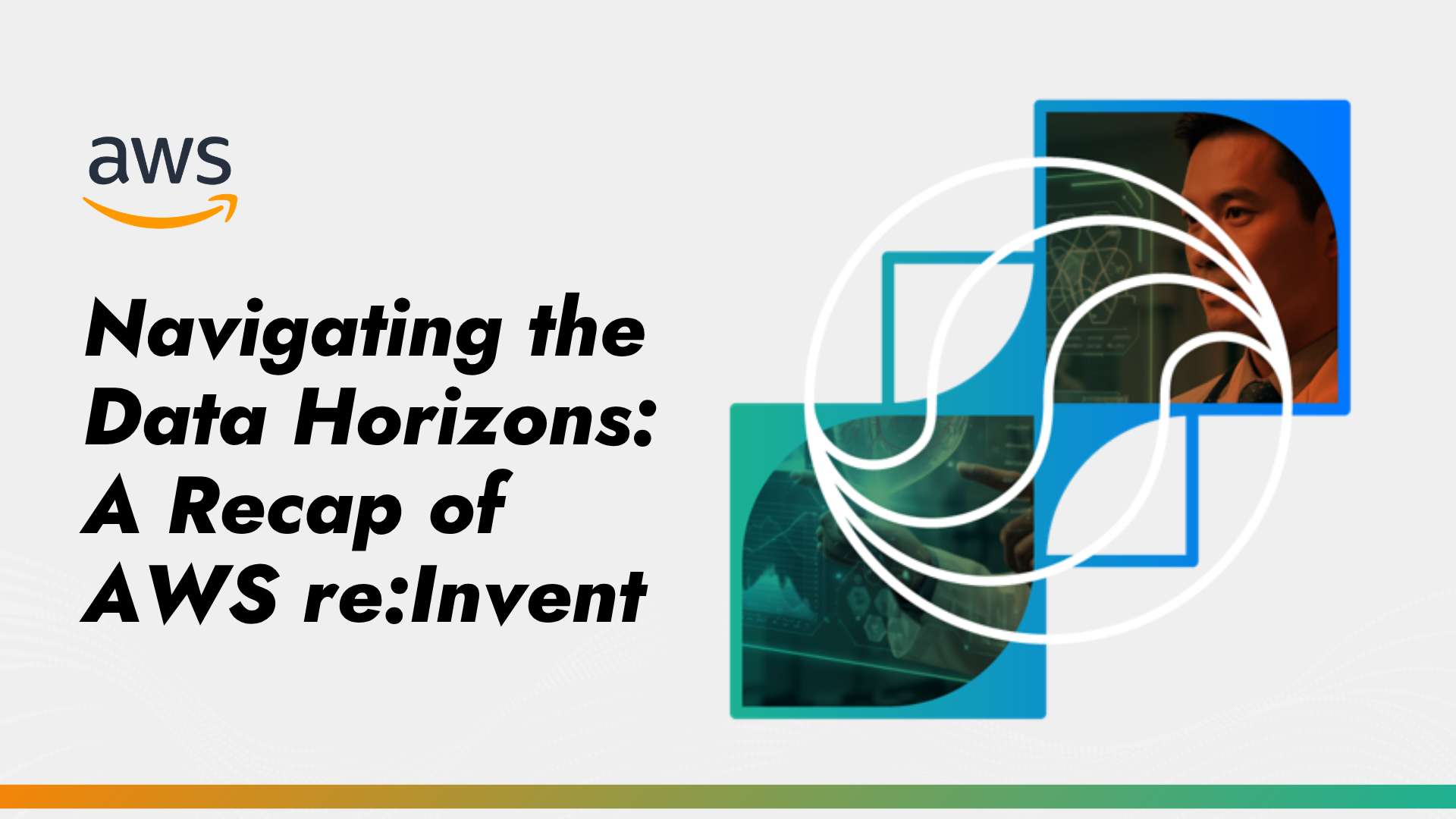 aws

Navigating the Data Horizons: A Recap of AWS re:Invent